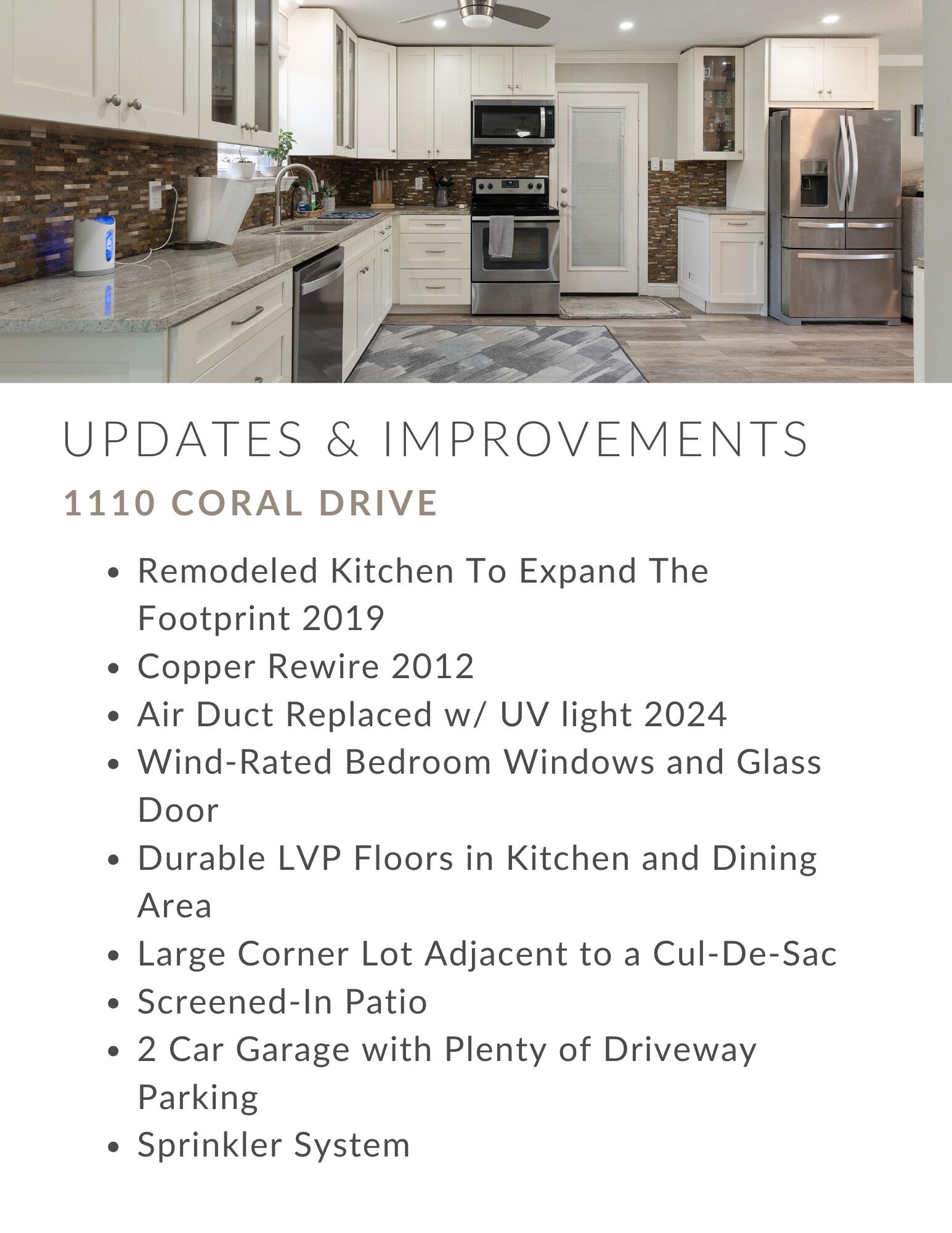 UPDATES & IMPROVEMENTS

1110 CORAL DRIVE

- Remodeled Kitchen To Expand The Footprint 2019
- Copper Rewire 2012
- Air Duct Replaced w/ UV light 2024
- Wind-Rated Bedroom Windows and Glass Door
- Durable LVP Floors in Kitchen and Dining Area
- Large Corner Lot Adjacent to a Cul-De-Sac
- Screened-In Patio
- 2 Car Garage with Plenty of Driveway Parking
- Sprinkler System